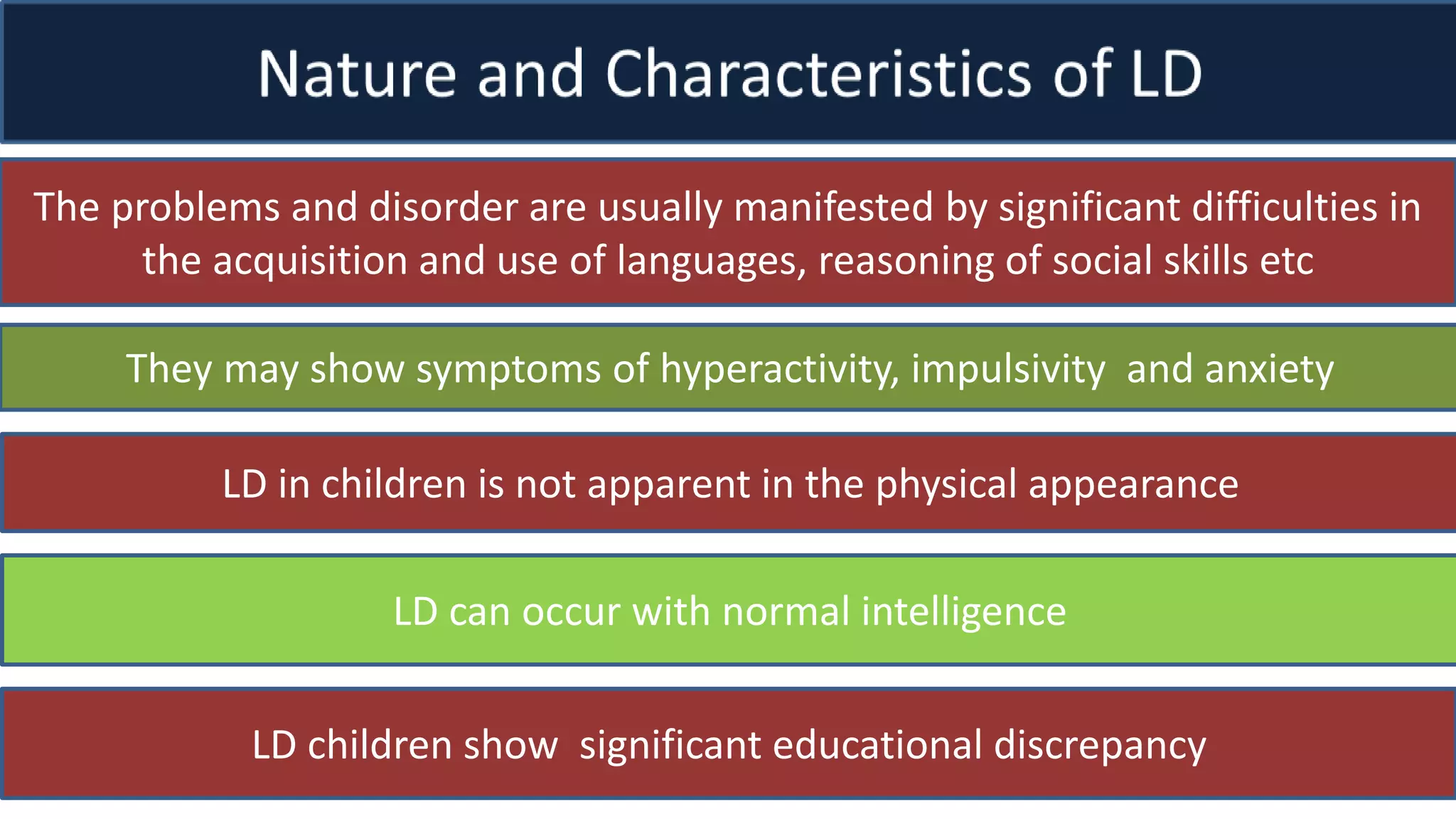 Nature and Characteristics of LD

The problems and disorder are usually manifested by significant difficulties in the acquisition and use of languages, reasoning of social skills etc

They may show symptoms of hyperactivity, impulsivity  and anxiety

LD in children is not apparent in the physical appearance

LD can occur with normal intelligence

LD children show  significant educational discrepancy